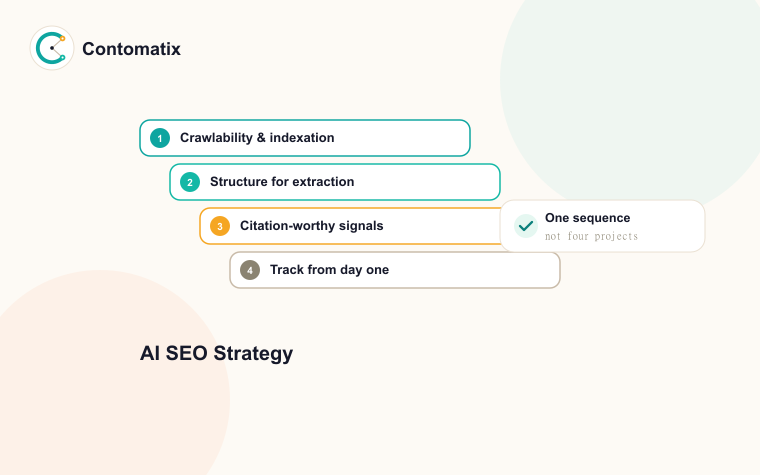 Contomatix

1 Crawlability & indexation

2 Structure for extraction

3 Citation-worthy signals

One sequence
not four projects

4 Track from day one

AI SEO Strategy